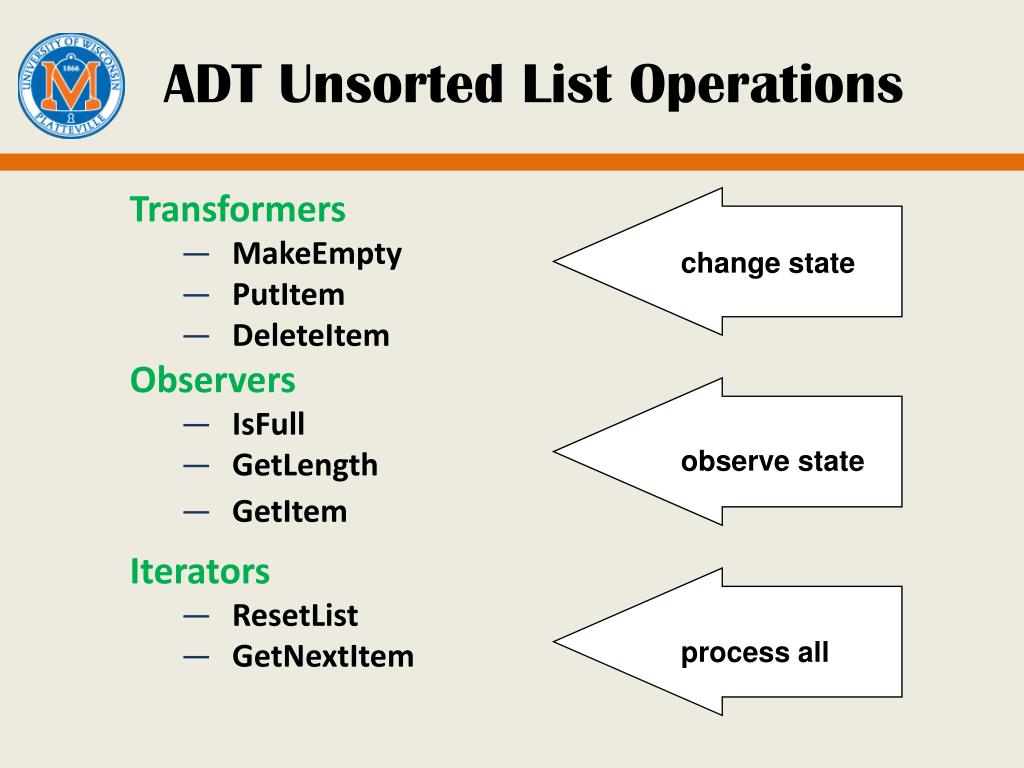 UNIVERSITY OF WISCONSIN
1866
M
PLATTEVILLE

ADT Unsorted List Operations

Transformers
— MakeEmpty
— PutItem
— DeleteItem

change state

Observers
— IsFull
— GetLength
— GetItem

observe state

Iterators
— ResetList
— GetNextItem

process all